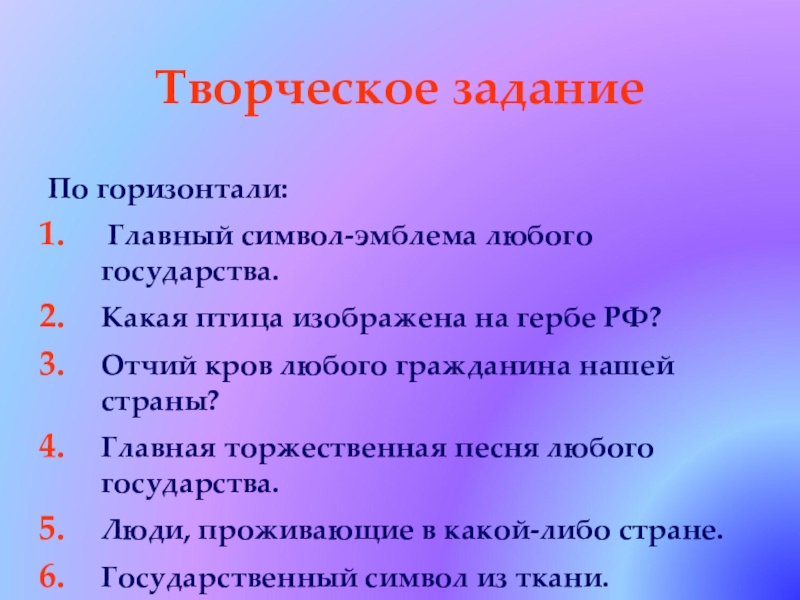 Творческое задание

По горизонтали:

1. Главный символ-эмблема любого государства.
2. Какая птица изображена на гербе РФ?
3. Отчий кров любого гражданина нашей страны?
4. Главная торжественная песня любого государства.
5. Люди, проживающие в какой-либо стране.
6. Государственный символ из ткани.